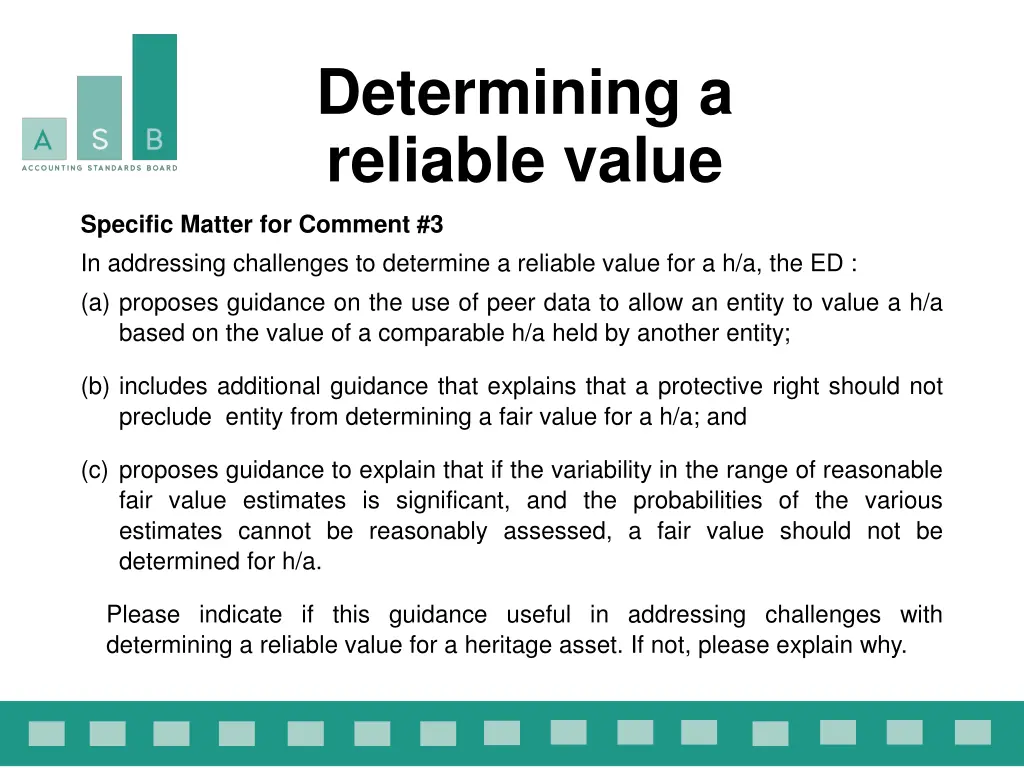 A S B
ACCOUNTING STANDARDS BOARD

Determining a reliable value

Specific Matter for Comment #3

In addressing challenges to determine a reliable value for a h/a, the ED :

(a) proposes guidance on the use of peer data to allow an entity to value a h/a based on the value of a comparable h/a held by another entity;

(b) includes additional guidance that explains that a protective right should not preclude entity from determining a fair value for a h/a; and

(c) proposes guidance to explain that if the variability in the range of reasonable fair value estimates is significant, and the probabilities of the various estimates cannot be reasonably assessed, a fair value should not be determined for h/a.

Please indicate if this guidance useful in addressing challenges with determining a reliable value for a heritage asset. If not, please explain why.